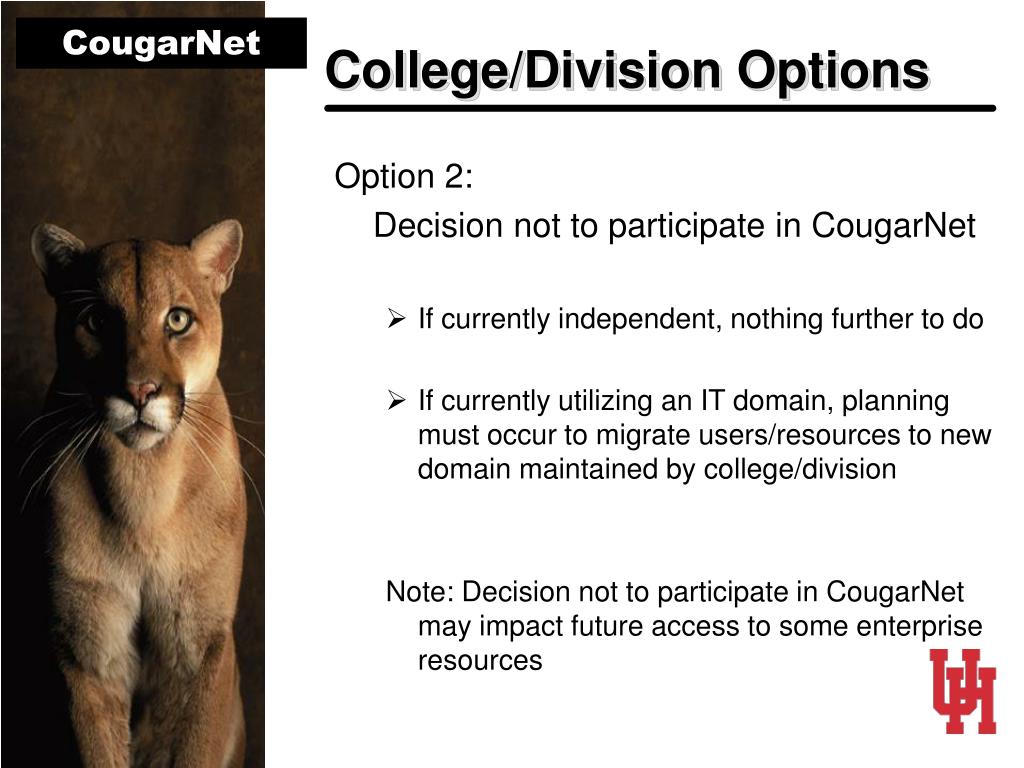 CougarNet

College/Division Options

Option 2:

Decision not to participate in CougarNet

➢ If currently independent, nothing further to do

➢ If currently utilizing an IT domain, planning must occur to migrate users/resources to new domain maintained by college/division

Note: Decision not to participate in CougarNet may impact future access to some enterprise resources

UH